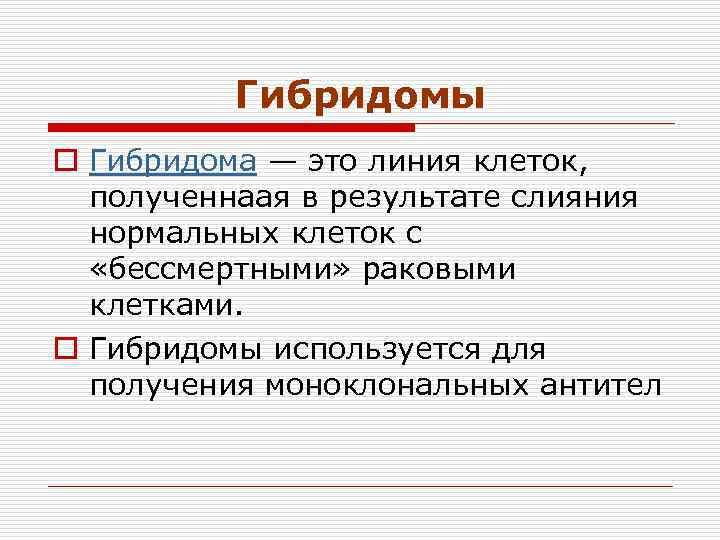 Гибридомы

Гибридома — это линия клеток, полученнаая в результате слияния нормальных клеток с «бессмертными» раковыми клетками.

Гибридомы используется для получения моноклональных антител